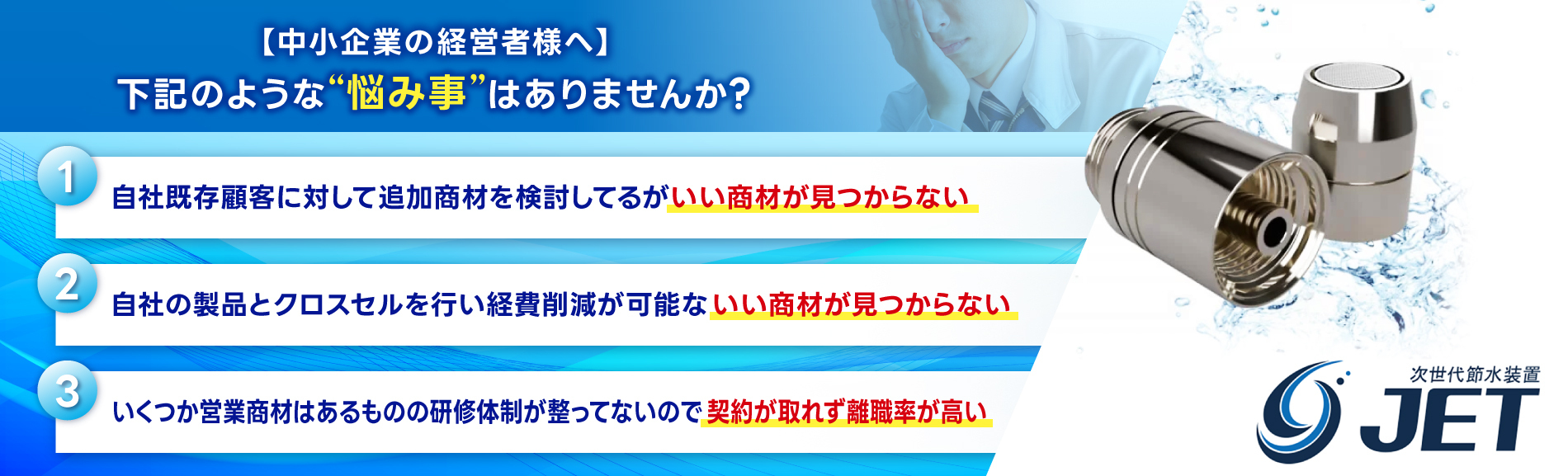 【中小企業の経営者様へ】
下記のような“悩み事”はありませんか？

1
自社既存顧客に対して追加商材を検討してるがいい商材が見つからない

2
自社の製品とクロスセルを行い経費削減が可能ないい商材が見つからない

3
いくつか営業商材はあるものの研修体制が整ってないので契約が取れず離職率が高い

次世代節水装置
JET